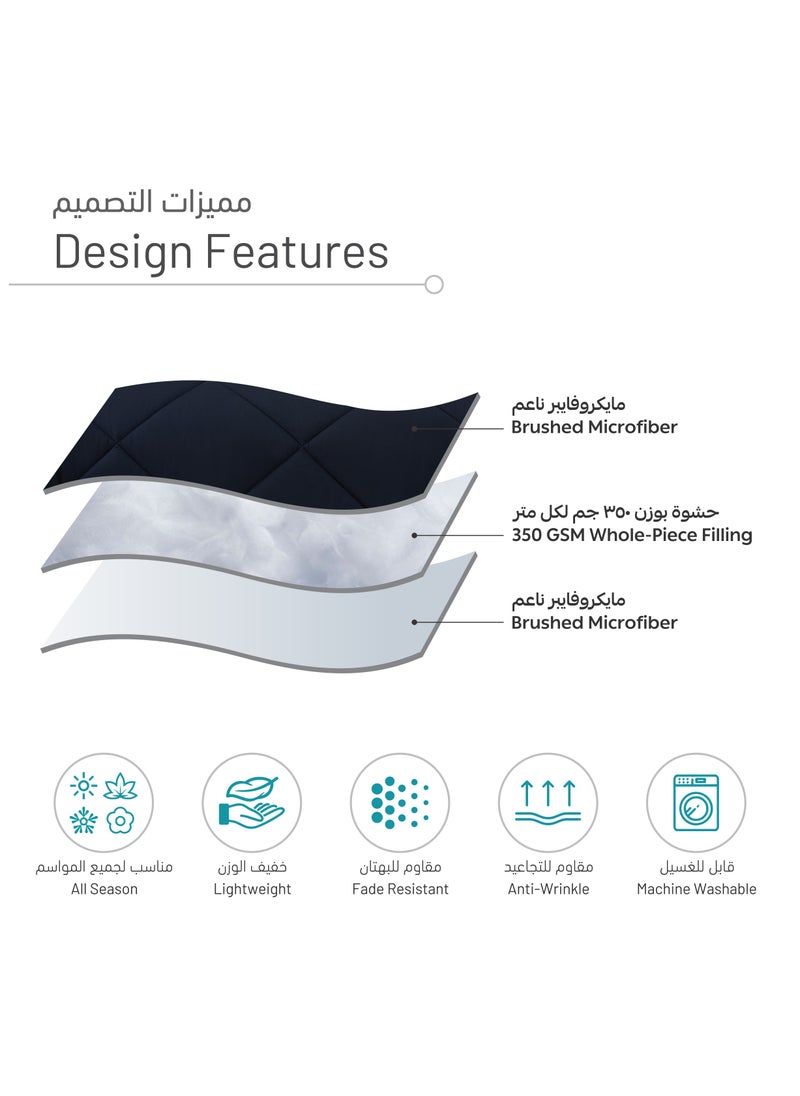 مميزات التصميم
Design Features

مايكروفايبر ناعم
Brushed Microfiber

حشوة بوزن ٣٥٠ جم لكل متر
350 GSM Whole-Piece Filling

مايكروفايبر ناعم
Brushed Microfiber

مناسب لجميع المواسم
All Season

خفيف الوزن
Lightweight

مقاوم للبهتان
Fade Resistant

مقاوم للتجاعيد
Anti-Wrinkle

قابل للغسيل
Machine Washable